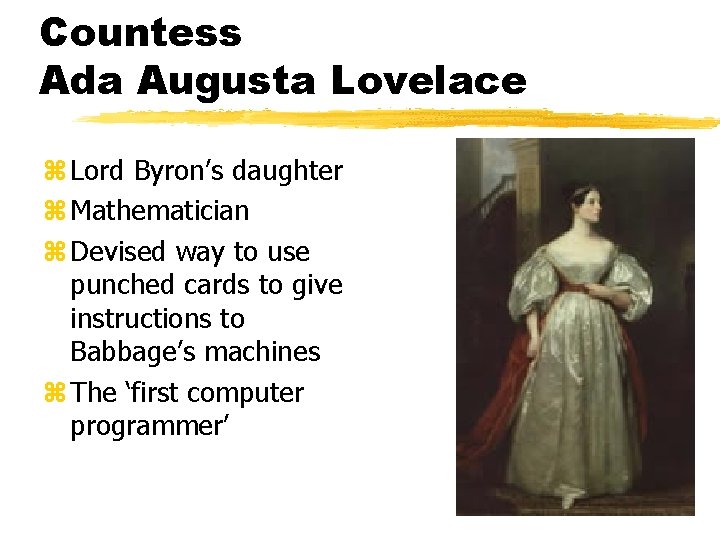 Countess
Ada Augusta Lovelace

⌘ Lord Byron's daughter
⌘ Mathematician
⌘ Devised way to use punched cards to give instructions to Babbage's machines
⌘ The 'first computer programmer'